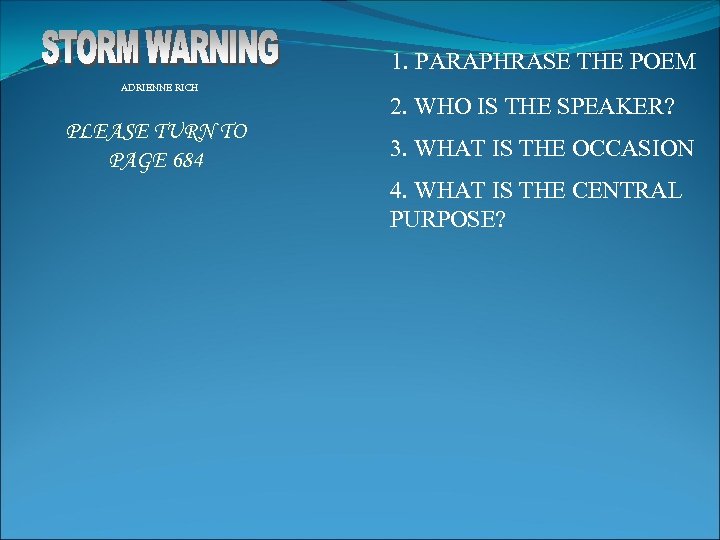 STORM WARNING

ADRIENNE RICH

PLEASE TURN TO PAGE 684

1. PARAPHRASE THE POEM

2. WHO IS THE SPEAKER?

3. WHAT IS THE OCCASION

4. WHAT IS THE CENTRAL PURPOSE?